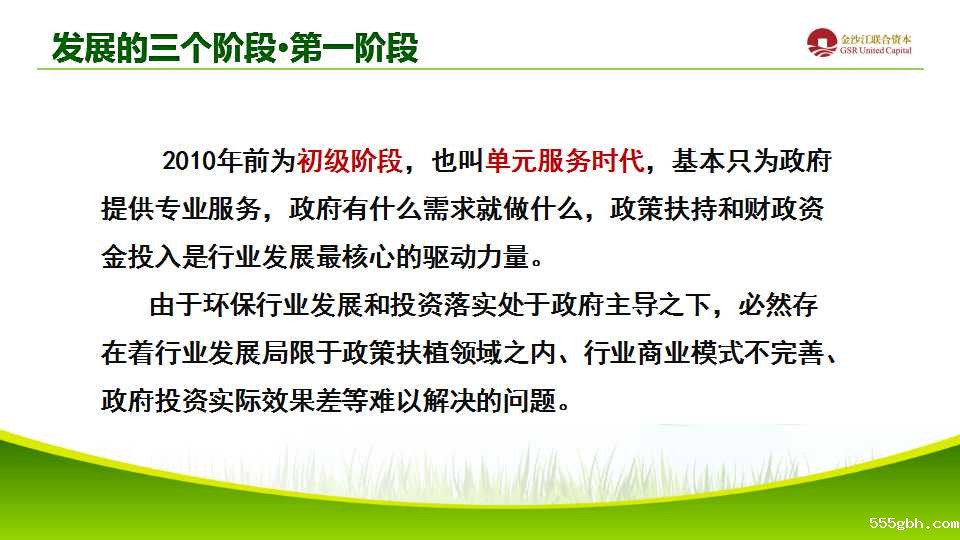 发展的三个阶段·第一阶段

金沙江联合资本
GSR United Capital

2010年前为初级阶段，也叫单元服务时代，基本只为政府提供专业服务，政府有什么需求就做什么，政策扶持和财政资金投入是行业发展最核心的驱动力量。

由于环保行业发展和投资落实处于政府主导之下，必然存在着行业发展局限于政策扶植领域之内、行业商业模式不完善、政府投资实际效果差等难以解决的问题。

555gbh.com